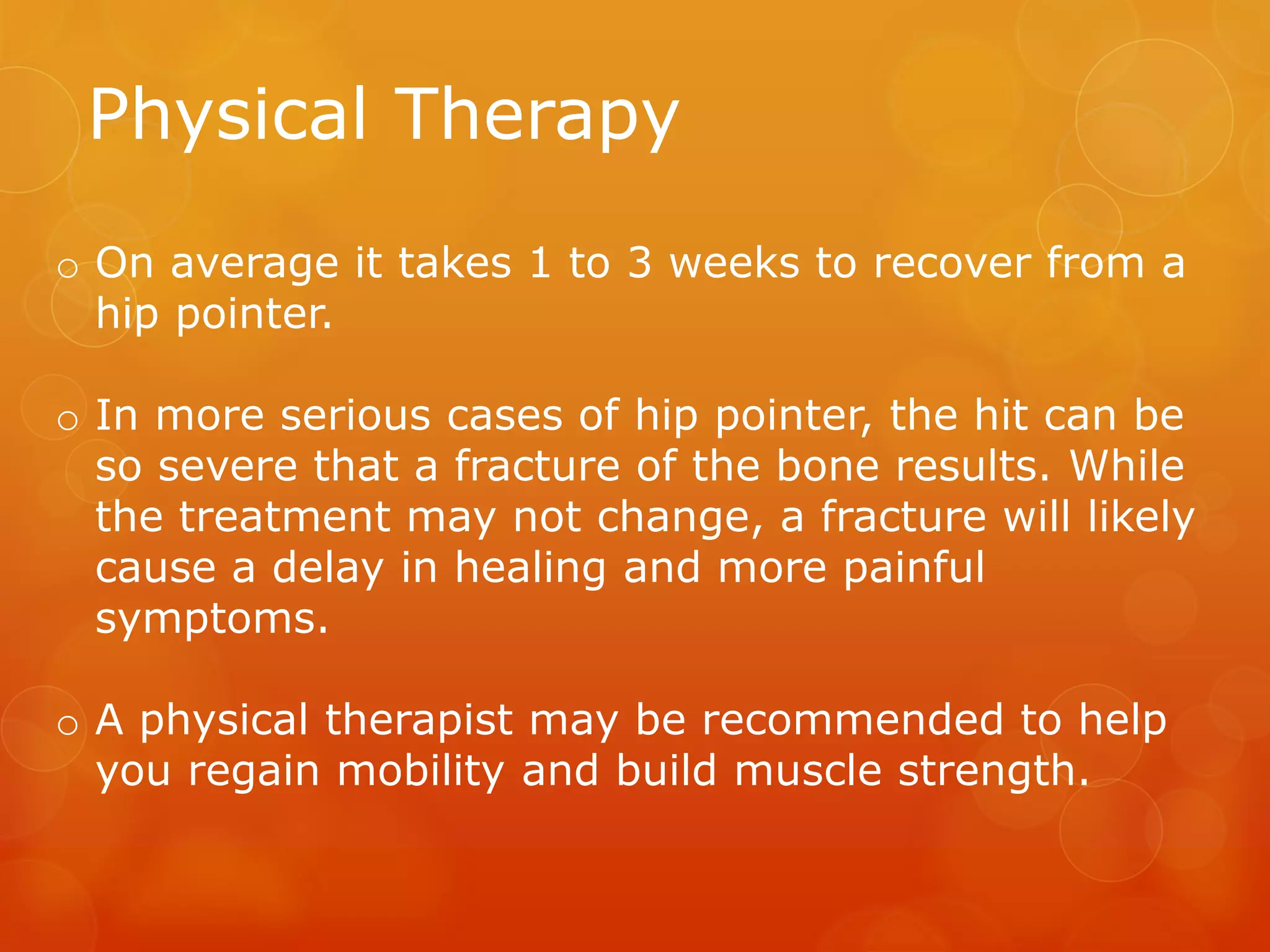 Physical Therapy

o On average it takes 1 to 3 weeks to recover from a hip pointer.

o In more serious cases of hip pointer, the hit can be so severe that a fracture of the bone results. While the treatment may not change, a fracture will likely cause a delay in healing and more painful symptoms.

o A physical therapist may be recommended to help you regain mobility and build muscle strength.